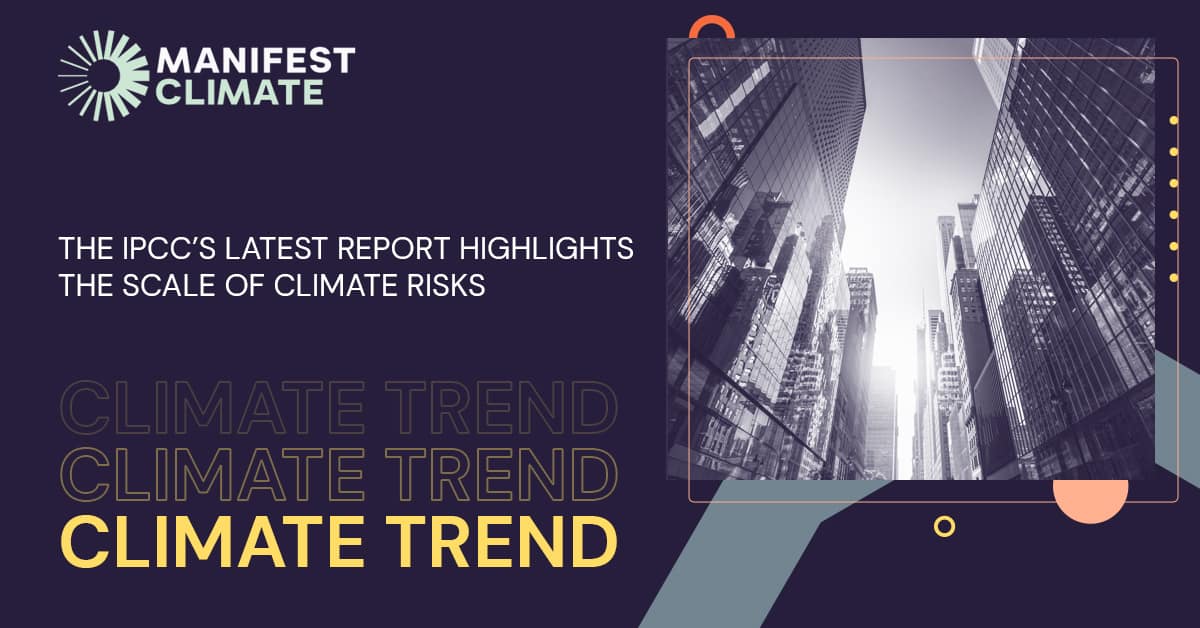 MANIFEST CLIMATE

THE IPCC'S LATEST REPORT HIGHLIGHTS THE SCALE OF CLIMATE RISKS

CLIMATE TREND
CLIMATE TREND
CLIMATE TREND